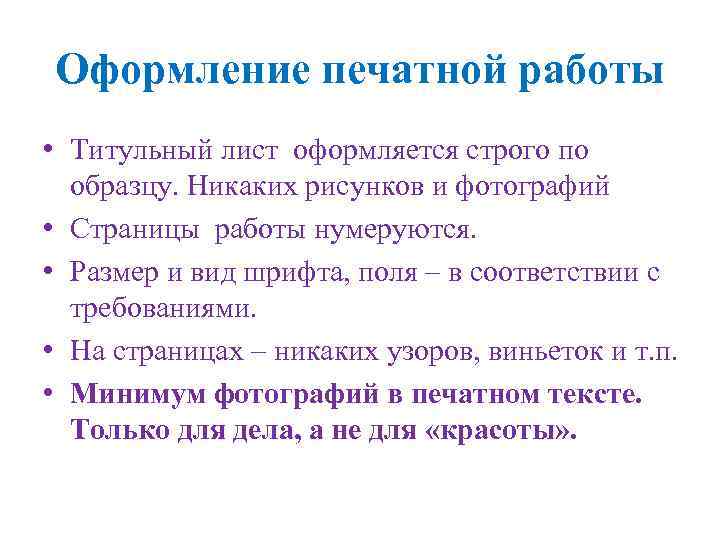 Оформление печатной работы

• Титульный лист оформляется строго по образцу. Никаких рисунков и фотографий
• Страницы работы нумеруются.
• Размер и вид шрифта, поля – в соответствии с требованиями.
• На страницах – никаких узоров, виньеток и т.п.
• Минимум фотографий в печатном тексте. Только для дела, а не для «красоты».